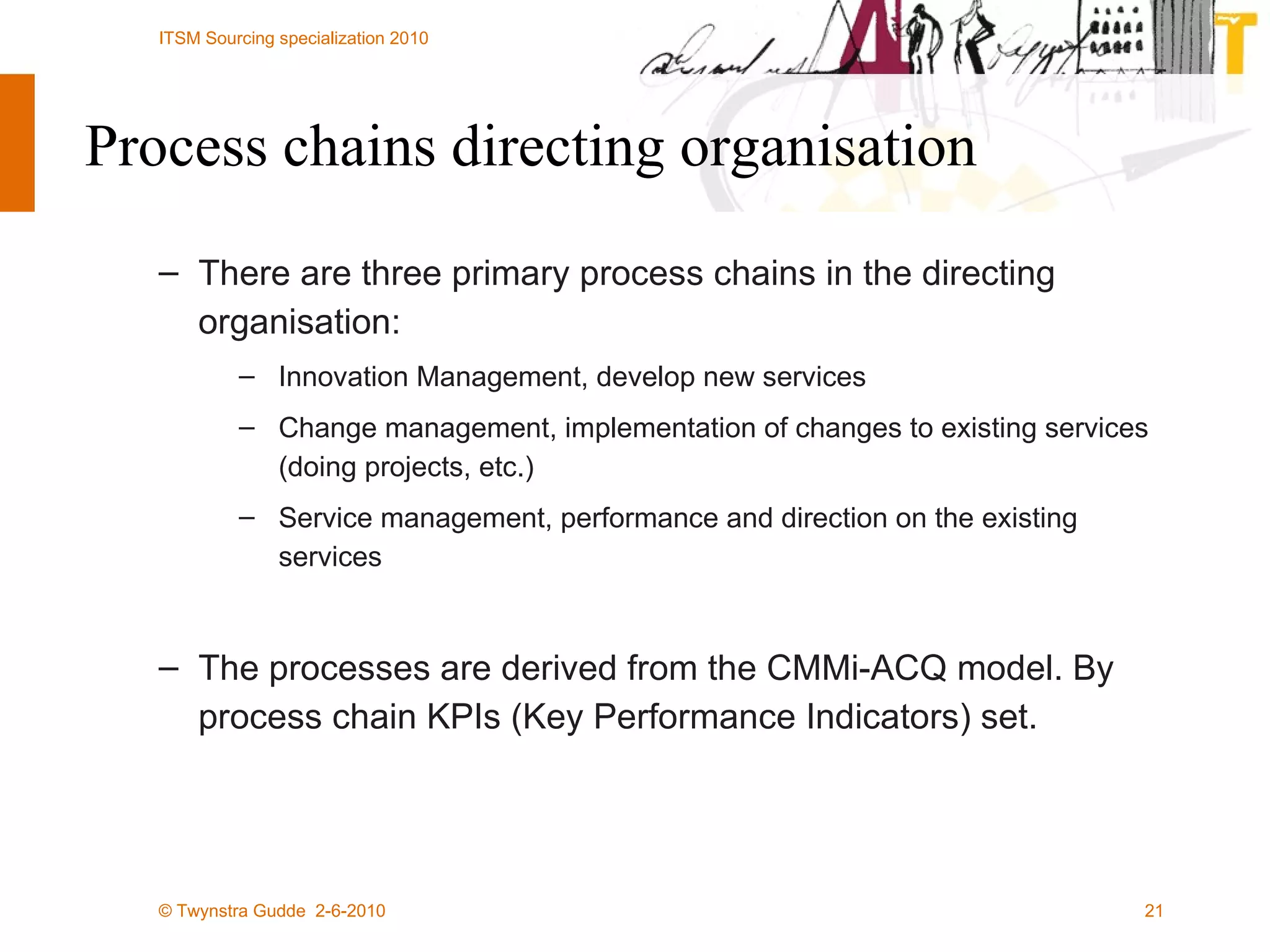 ITSM Sourcing specialization 2010

Process chains directing organisation

– There are three primary process chains in the directing organisation:

– Innovation Management, develop new services

– Change management, implementation of changes to existing services (doing projects, etc.)

– Service management, performance and direction on the existing services

– The processes are derived from the CMMi-ACQ model. By process chain KPIs (Key Performance Indicators) set.

© Twynstra Gudde 2-6-2010

21